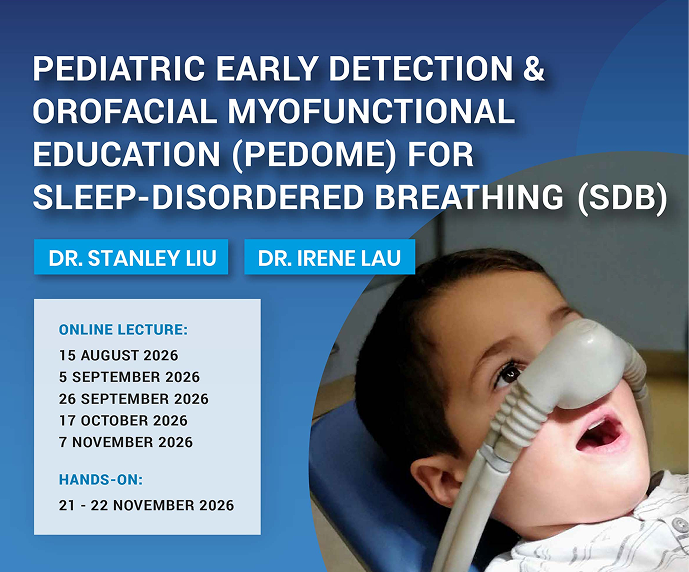 PEDIATRIC EARLY DETECTION & OROFACIAL MYOFUNCTIONAL EDUCATION (PEDOME) FOR SLEEP-DISORDERED BREATHING (SDB)

DR. STANLEY LIU

DR. IRENE LAU

ONLINE LECTURE:
15 AUGUST 2026
5 SEPTEMBER 2026
26 SEPTEMBER 2026
17 OCTOBER 2026
7 NOVEMBER 2026

HANDS-ON:
21 - 22 NOVEMBER 2026